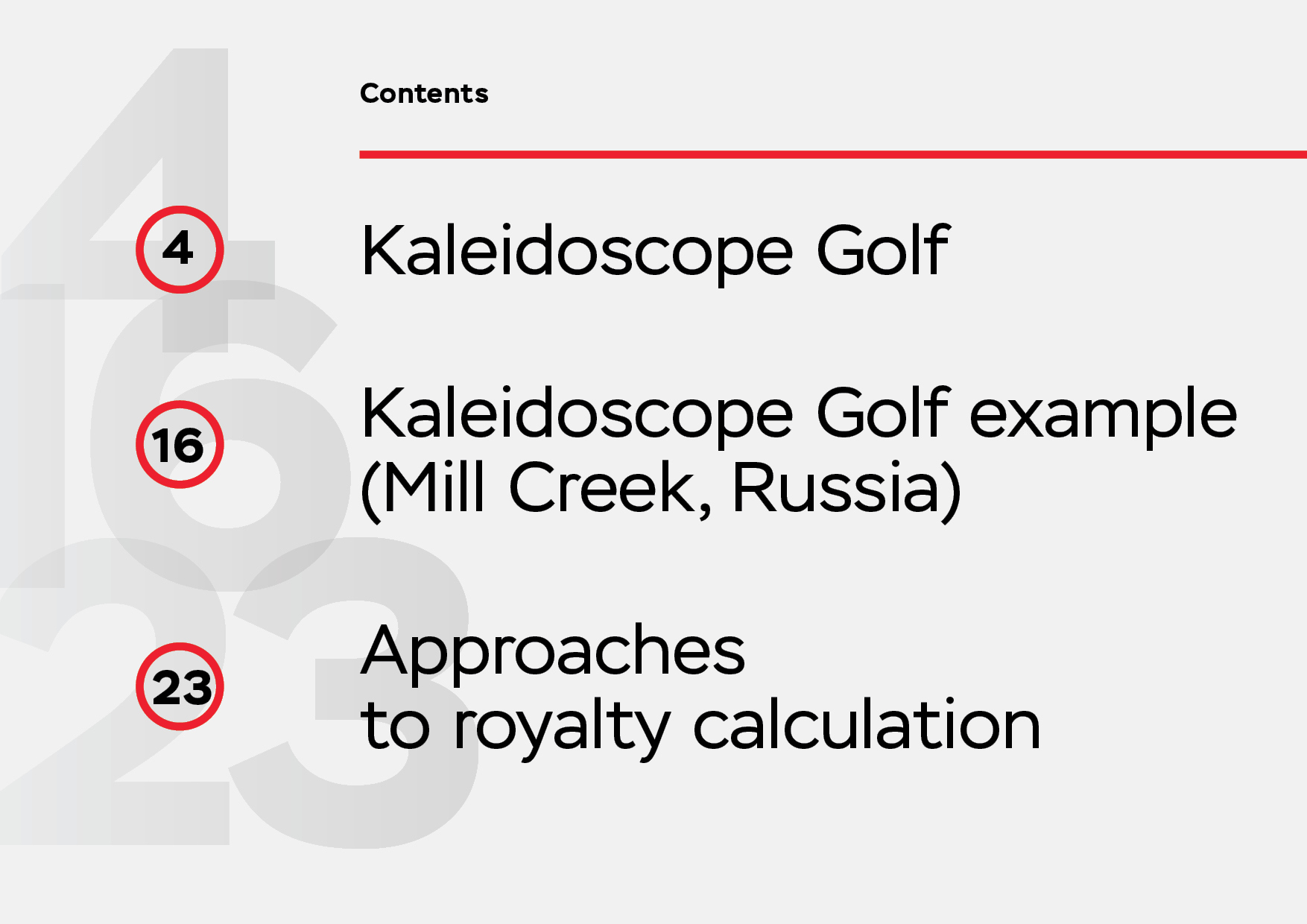 Contents

4 Kaleidoscope Golf

16 Kaleidoscope Golf example (Mill Creek, Russia)

23 Approaches to royalty calculation